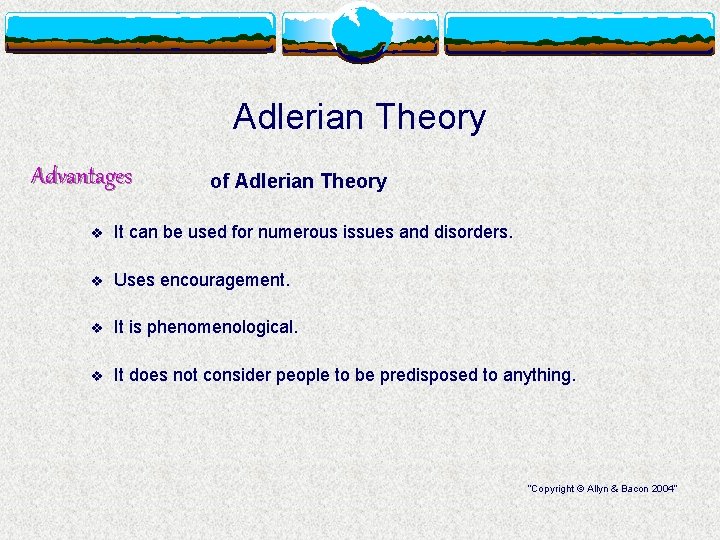 Adlerian Theory

Advantages of Adlerian Theory

❖ It can be used for numerous issues and disorders.

❖ Uses encouragement.

❖ It is phenomenological.

❖ It does not consider people to be predisposed to anything.

"Copyright © Allyn & Bacon 2004"